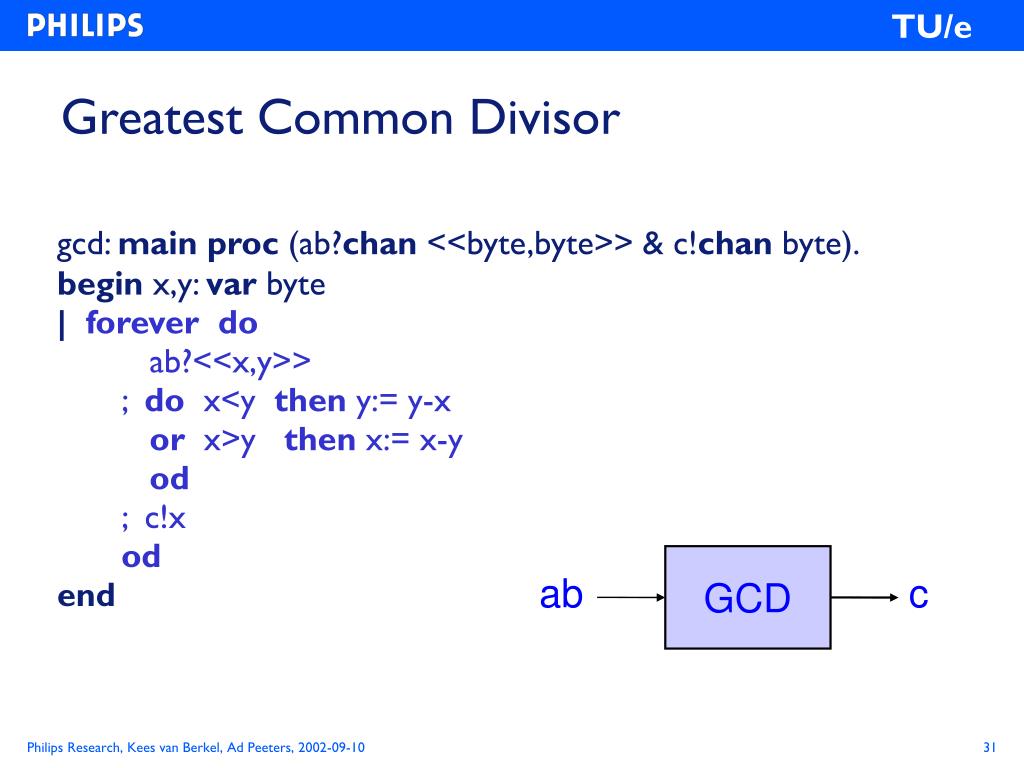 PHILIPS

TU/e

Greatest Common Divisor

gcd: main proc (ab?chan <<byte,byte>> & c!chan byte).
begin x,y: var byte
| forever do
ab?<<x,y>>
; do x<y then y:= y-x
or x>y then x:= x-y
od
; c!x
od
end

ab

GCD

c

Philips Research, Kees van Berkel, Ad Peeters, 2002-09-10

31